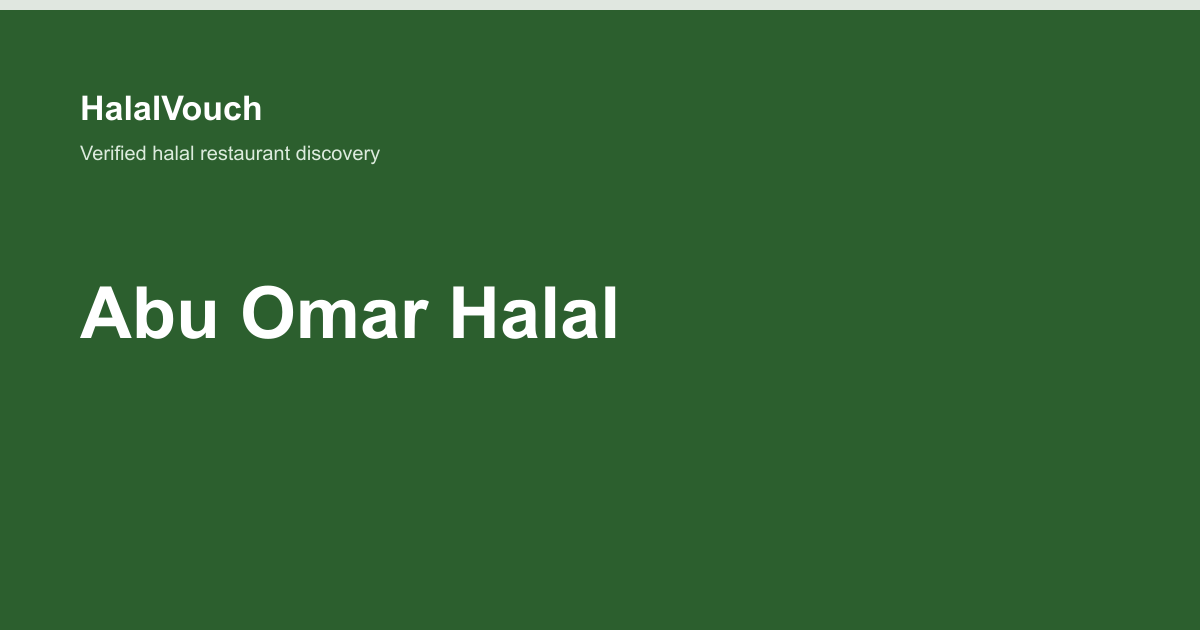 HalalVouch

Verified halal restaurant discovery

Abu Omar Halal